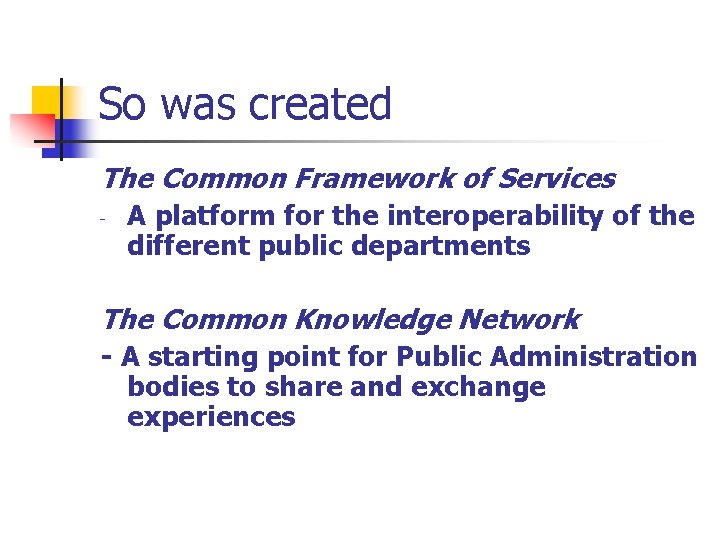 So was created

The Common Framework of Services

- A platform for the interoperability of the different public departments

The Common Knowledge Network

- A starting point for Public Administration bodies to share and exchange experiences